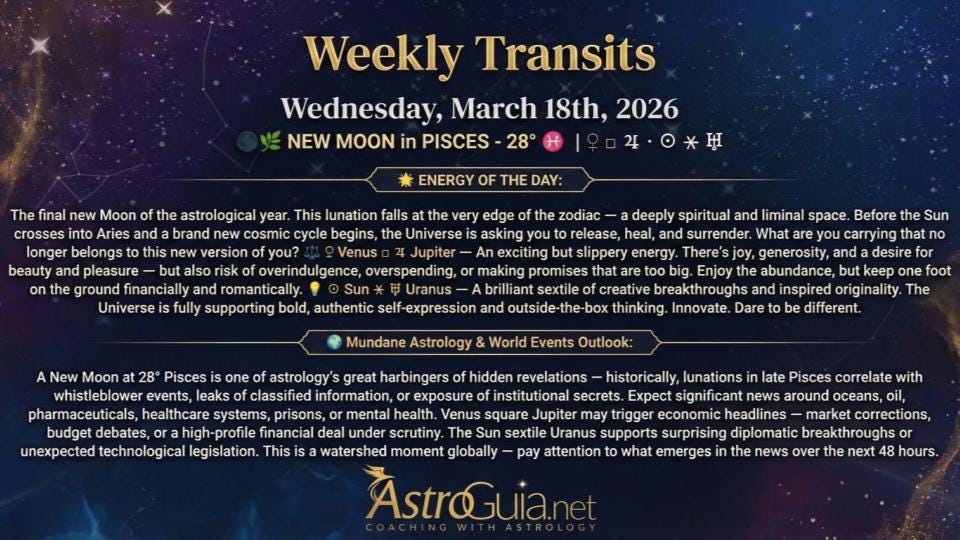 Weekly Transits

Wednesday, March 18th, 2026

🌑🌿 NEW MOON in PISCES - 28° ♓ | ♀ □ ♃ · ☉ ⚹ ♅

🌟 ENERGY OF THE DAY:

The final new Moon of the astrological year. This lunation falls at the very edge of the zodiac — a deeply spiritual and liminal space. Before the Sun crosses into Aries and a brand new cosmic cycle begins, the Universe is asking you to release, heal, and surrender. What are you carrying that no longer belongs to this new version of you? ⚖️ ♀ Venus □ ♃ Jupiter — An exciting but slippery energy. There's joy, generosity, and a desire for beauty and pleasure — but also risk of overindulgence, overspending, or making promises that are too big. Enjoy the abundance, but keep one foot on the ground financially and romantically. 💡 ☉ Sun ⚹ ♅ Uranus — A brilliant sextile of creative breakthroughs and inspired originality. The Universe is fully supporting bold, authentic self-expression and outside-the-box thinking. Innovate. Dare to be different.

🌍 Mundane Astrology & World Events Outlook:

A New Moon at 28° Pisces is one of astrology's great harbingers of hidden revelations — historically, lunations in late Pisces correlate with whistleblower events, leaks of classified information, or exposure of institutional secrets. Expect significant news around oceans, oil, pharmaceuticals, healthcare systems, prisons, or mental health. Venus square Jupiter may trigger economic headlines — market corrections, budget debates, or a high-profile financial deal under scrutiny. The Sun sextile Uranus supports surprising diplomatic breakthroughs or unexpected technological legislation. This is a watershed moment globally — pay attention to what emerges in the news over the next 48 hours.

AstroGuia.net
COACHING WITH ASTROLOGY